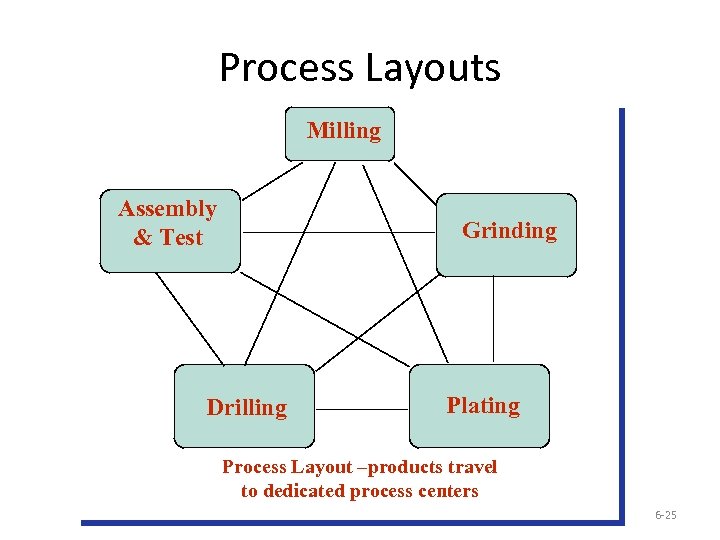 Process Layouts

Milling

Assembly & Test

Grinding

Drilling

Plating

Process Layout –products travel to dedicated process centers

6-25